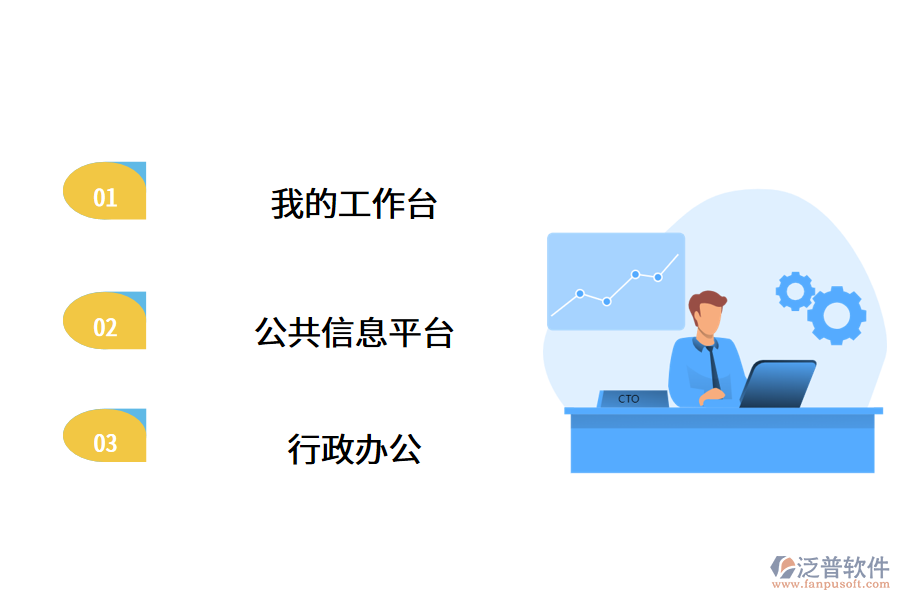 01

我的工作台

02

公共信息平台

03

行政办公

CTO

泛普软件
www.fanpusoft.com